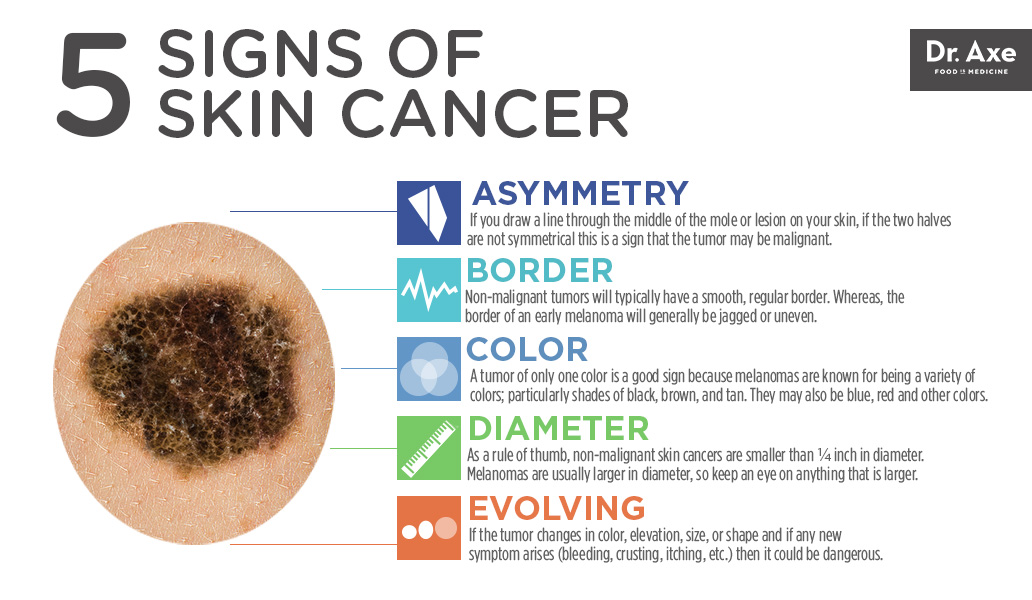 5 SIGNS OF SKIN CANCER

Dr. Axe
FOOD IS MEDICINE

ASYMMETRY
If you draw a line through the middle of the mole or lesion on your skin, if the two halves are not symmetrical this is a sign that the tumor may be malignant.

BORDER
Non-malignant tumors will typically have a smooth, regular border. Whereas, the border of an early melanoma will generally be jagged or uneven.

COLOR
A tumor of only one color is a good sign because melanomas are known for being a variety of colors; particularly shades of black, brown, and tan. They may also be blue, red and other colors.

DIAMETER
As a rule of thumb, non-malignant skin cancers are smaller than ¼ inch in diameter. Melanomas are usually larger in diameter, so keep an eye on anything that is larger.

EVOLVING
If the tumor changes in color, elevation, size, or shape and if any new symptom arises (bleeding, crusting, itching, etc.) then it could be dangerous.